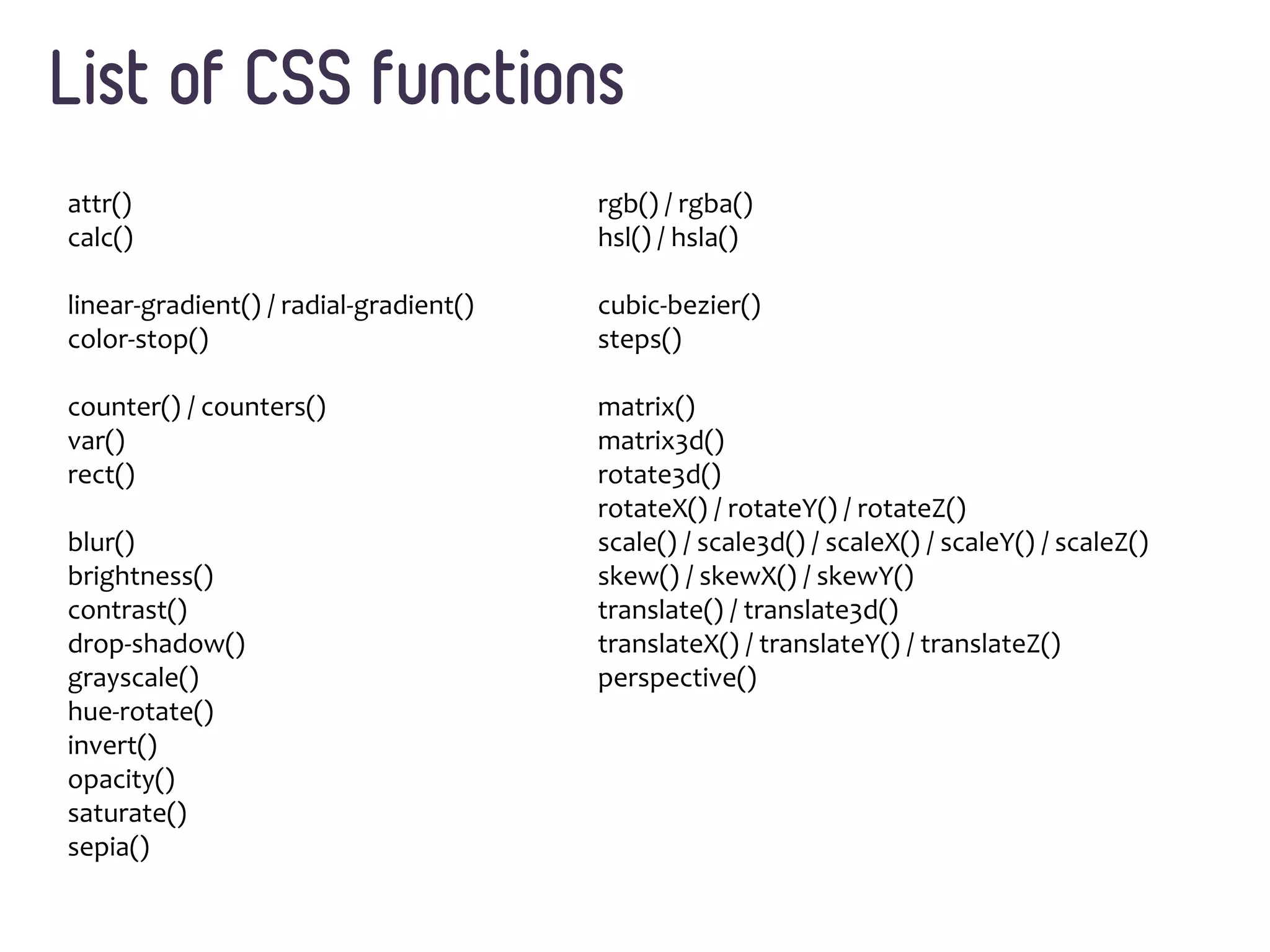 List of CSS functions

attr()
calc()

linear-gradient() / radial-gradient()
color-stop()

counter() / counters()
var()
rect()

blur()
brightness()
contrast()
drop-shadow()
grayscale()
hue-rotate()
invert()
opacity()
saturate()
sepia()

rgb() / rgba()
hsl() / hsla()

cubic-bezier()
steps()

matrix()
matrix3d()
rotate3d()
rotateX() / rotateY() / rotateZ()
scale() / scale3d() / scaleX() / scaleY() / scaleZ()
skew() / skewX() / skewY()
translate() / translate3d()
translateX() / translateY() / translateZ()
perspective()